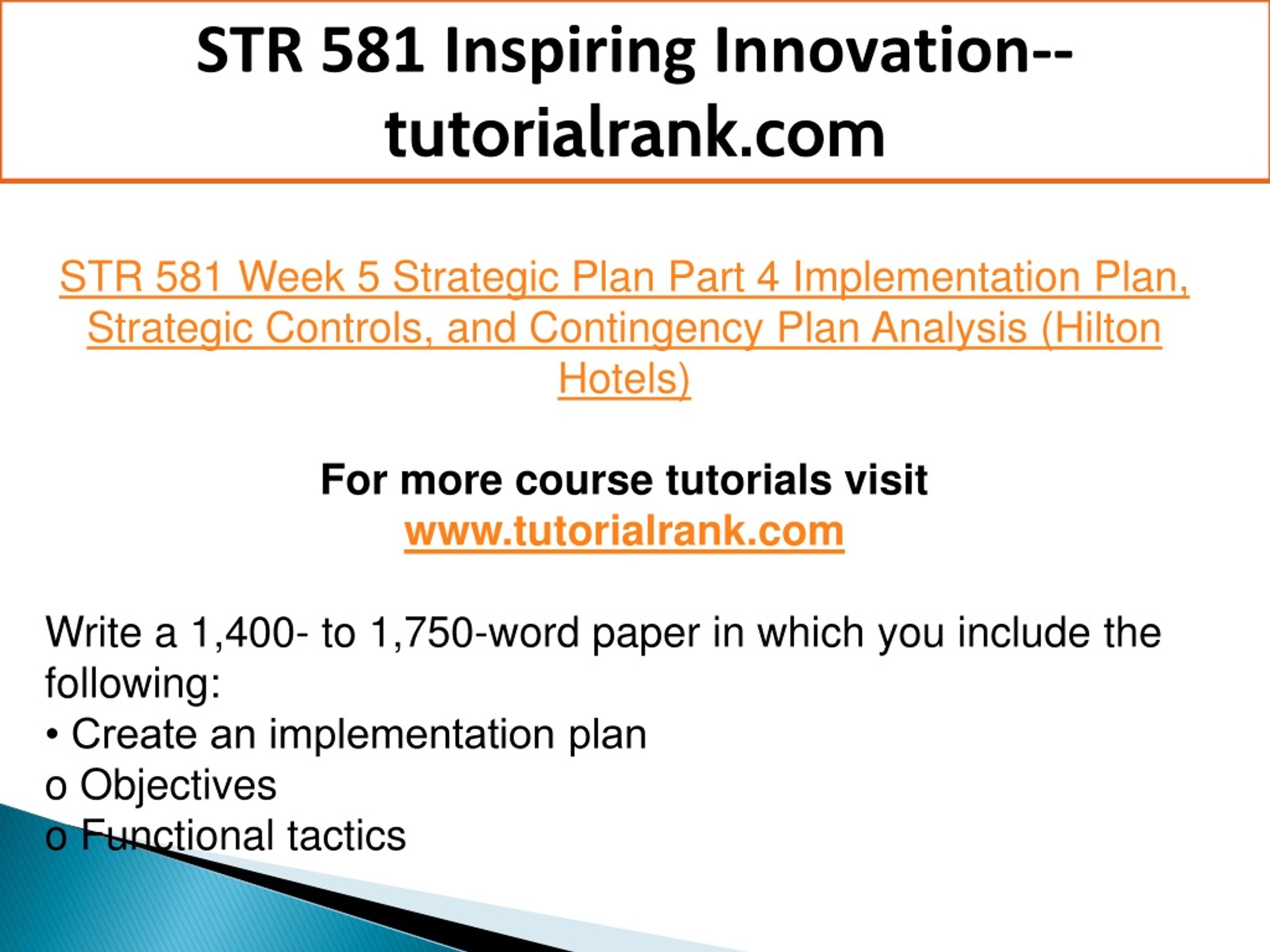 STR 581 Inspiring Innovation--tutorialrank.com

STR 581 Week 5 Strategic Plan Part 4 Implementation Plan, Strategic Controls, and Contingency Plan Analysis (Hilton Hotels)

For more course tutorials visit
www.tutorialrank.com

Write a 1,400- to 1,750-word paper in which you include the following:
• Create an implementation plan
o Objectives
o Functional tactics